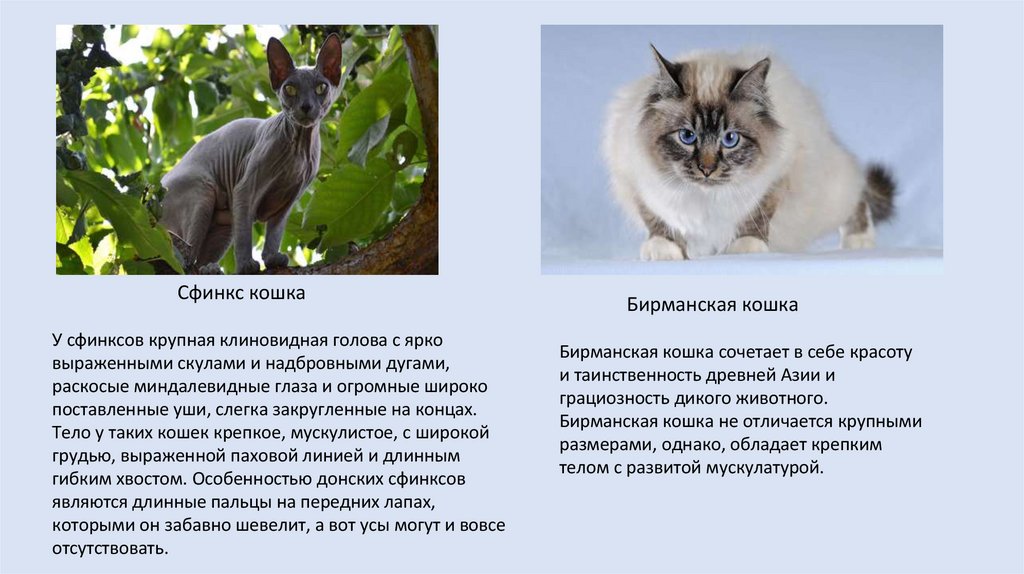 Сфинкс кошка

У сфинксов крупная клиновидная голова с ярко выраженными скулами и надбровными дугами, раскосые миндалевидные глаза и огромные широко поставленные уши, слегка закругленные на концах. Тело у таких кошек крепкое, мускулистое, с широкой грудью, выраженной паховой линией и длинным гибким хвостом. Особенностью донских сфинксов являются длинные пальцы на передних лапах, которыми он забавно шевелит, а вот усы могут и вовсе отсутствовать.

Бирманская кошка

Бирманская кошка сочетает в себе красоту и таинственность древней Азии и грациозность дикого животного. Бирманская кошка не отличается крупными размерами, однако, обладает крепким телом с развитой мускулатурой.